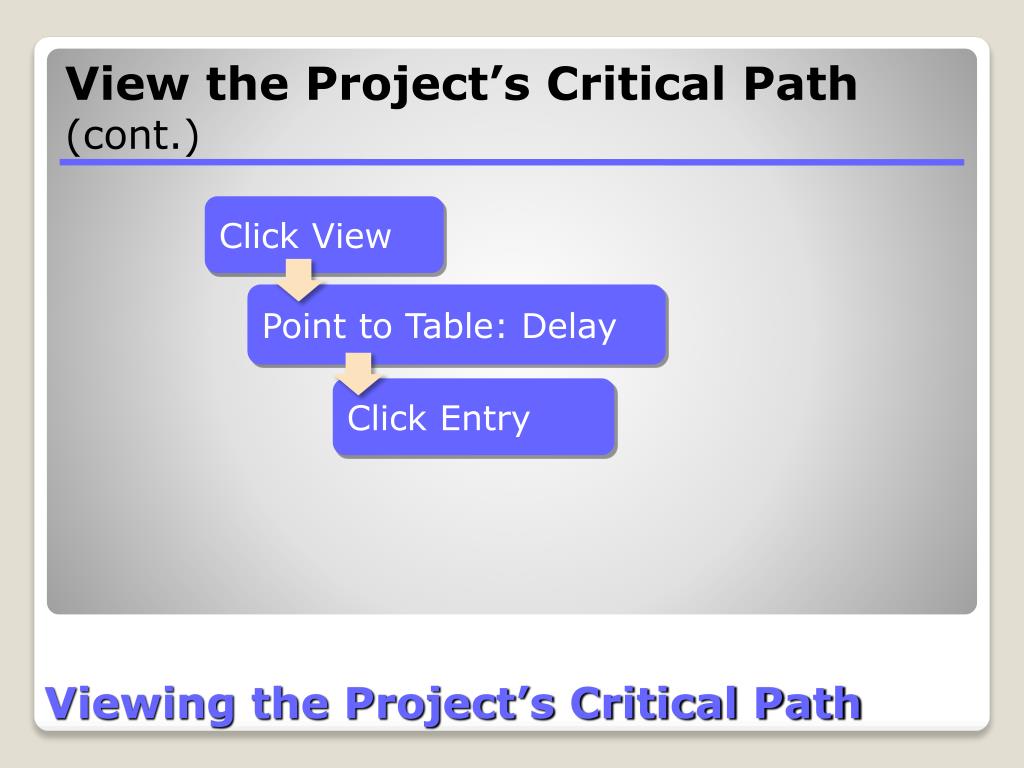 View the Project’s Critical Path
(cont.)

Click View

Point to Table: Delay

Click Entry

Viewing the Project’s Critical Path